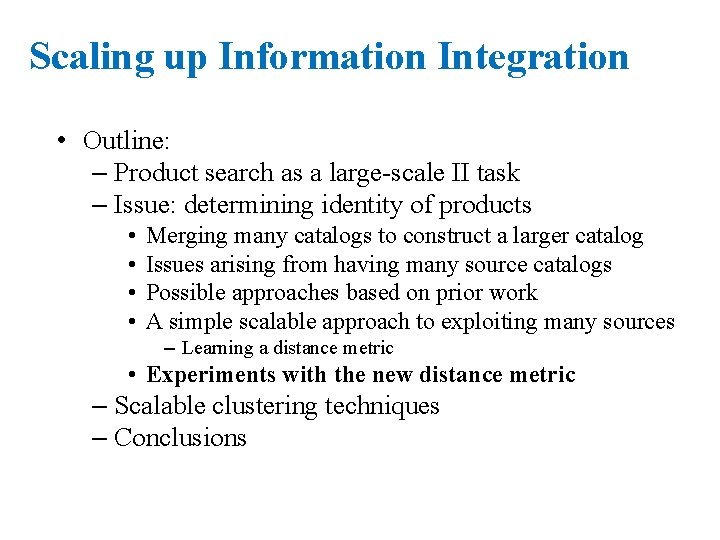 Scaling up Information Integration

• Outline:
– Product search as a large-scale II task
– Issue: determining identity of products
• Merging many catalogs to construct a larger catalog
• Issues arising from having many source catalogs
• Possible approaches based on prior work
• A simple scalable approach to exploiting many sources
– Learning a distance metric
• Experiments with the new distance metric
– Scalable clustering techniques
– Conclusions